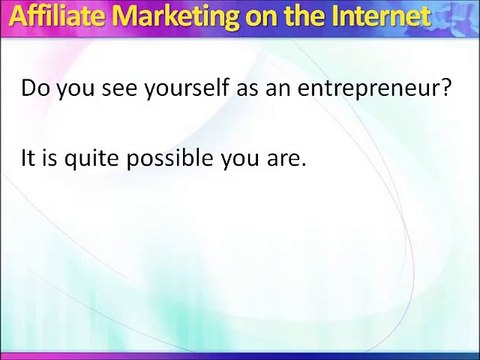 Affiliate Marketing on the Internet

Do you see yourself as an entrepreneur?

It is quite possible you are.